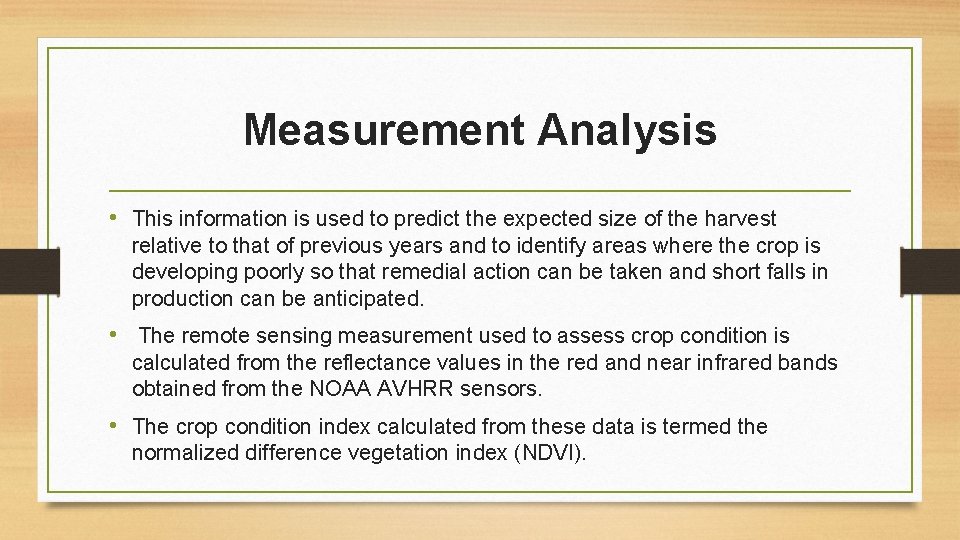 Measurement Analysis

• This information is used to predict the expected size of the harvest relative to that of previous years and to identify areas where the crop is developing poorly so that remedial action can be taken and short falls in production can be anticipated.

• The remote sensing measurement used to assess crop condition is calculated from the reflectance values in the red and near infrared bands obtained from the NOAA AVHRR sensors.

• The crop condition index calculated from these data is termed the normalized difference vegetation index (NDVI).